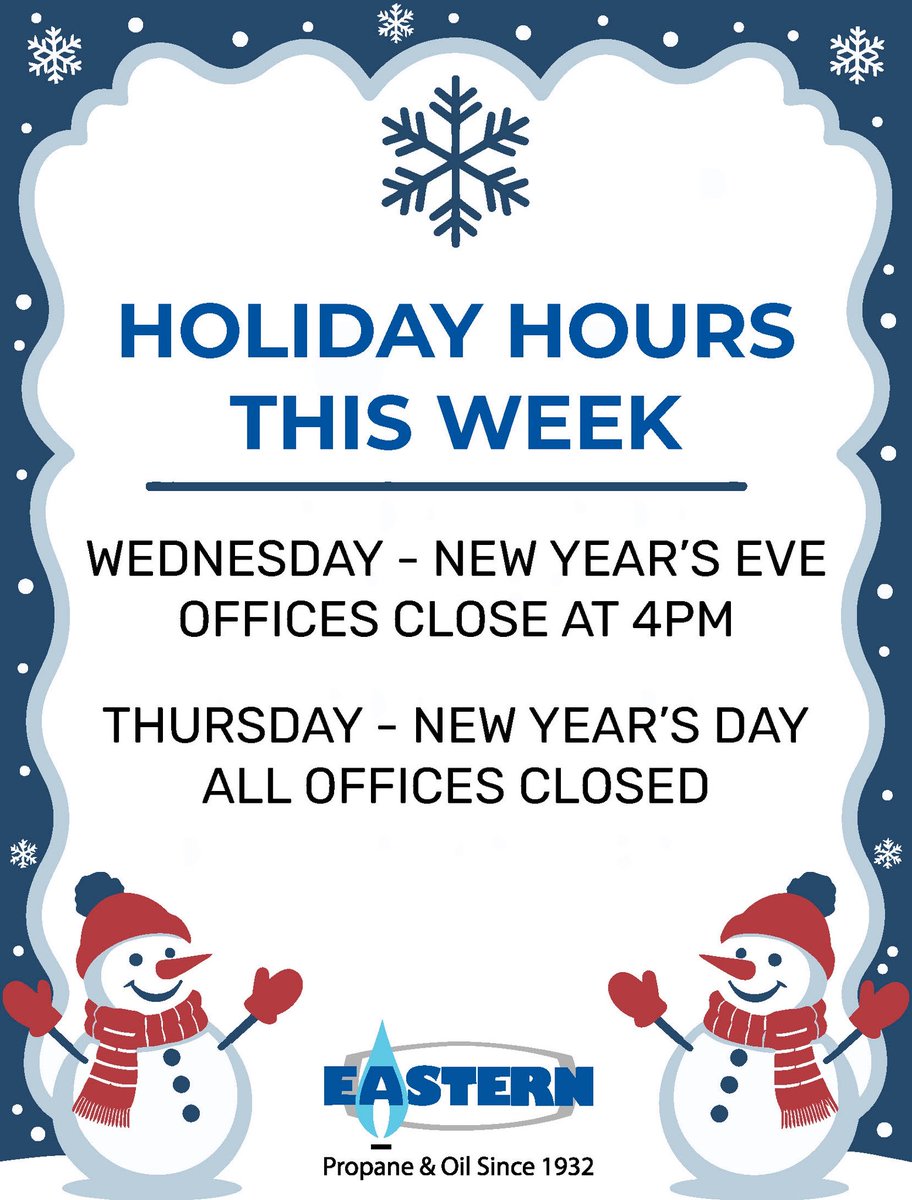 HOLIDAY HOURS THIS WEEK

WEDNESDAY - NEW YEAR'S EVE
OFFICES CLOSE AT 4PM

THURSDAY - NEW YEAR'S DAY
ALL OFFICES CLOSED

EASTERN
Propane & Oil Since 1932